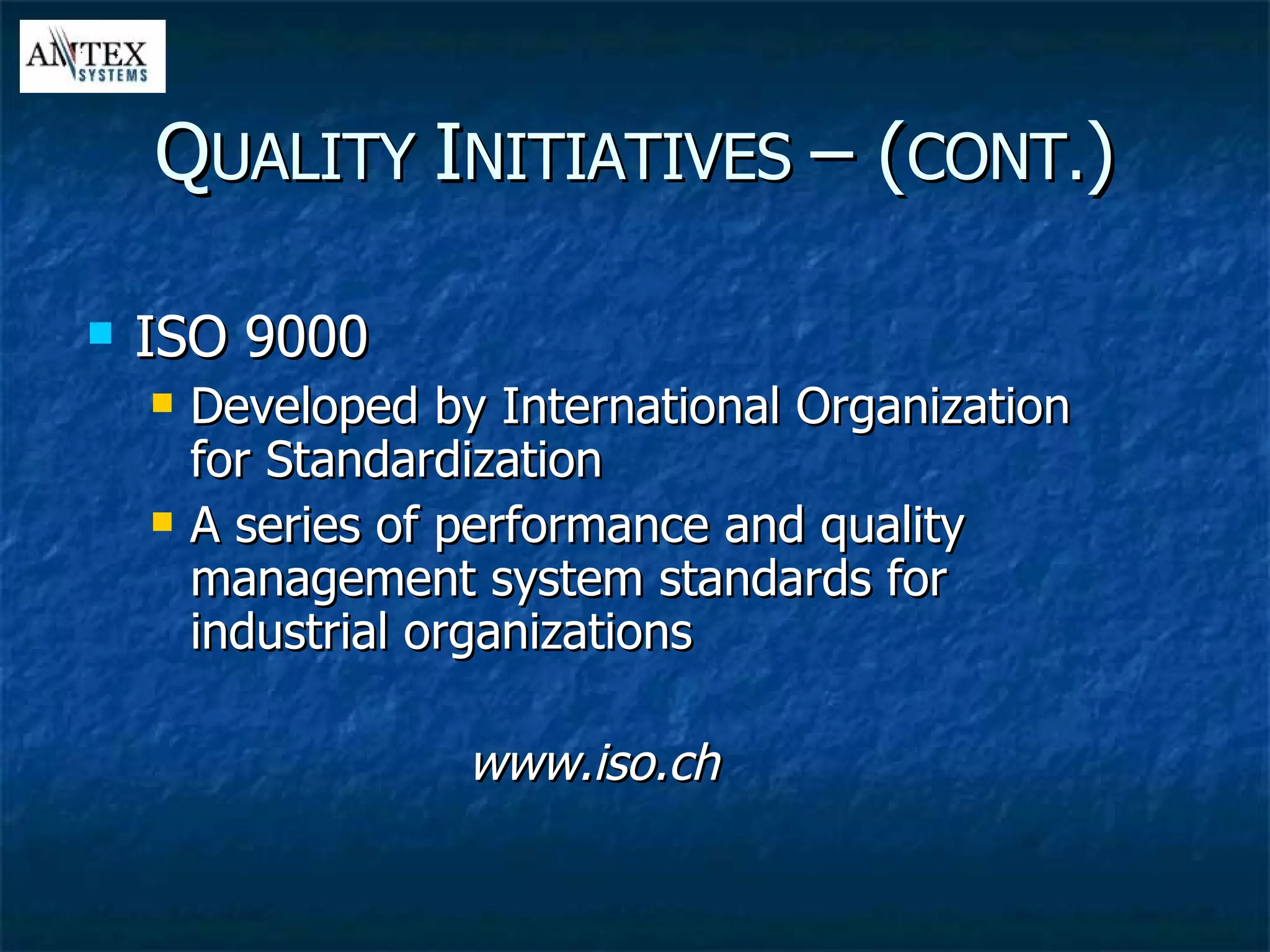 ANTEX SYSTEMS

QUALITY INITIATIVES – (CONT.)

ISO 9000

Developed by International Organization for Standardization

A series of performance and quality management system standards for industrial organizations

www.iso.ch